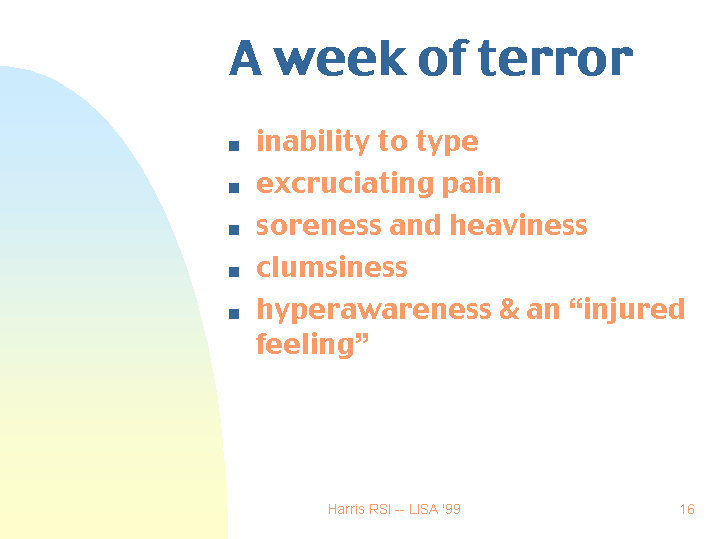 A week of terror

- inability to type
- excruciating pain
- soreness and heaviness
- clumsiness
- hyperawareness & an “injured feeling”

Harris RSI -- LISA '99

16